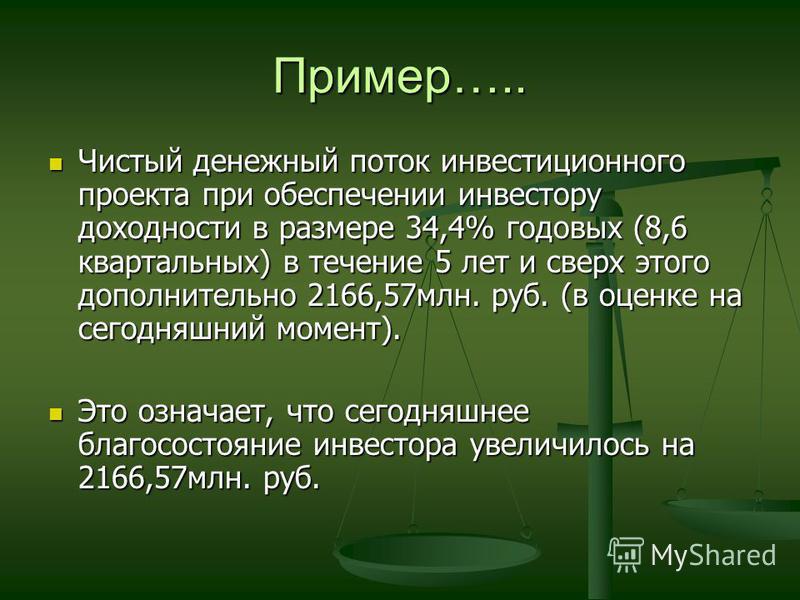 Пример…..

Чистый денежный поток инвестиционного проекта при обеспечении инвестору доходности в размере 34,4% годовых (8,6 квартальных) в течение 5 лет и сверх этого дополнительно 2166,57млн. руб. (в оценке на сегодняшний момент).

Это означает, что сегодняшнее благосостояние инвестора увеличилось на 2166,57млн. руб.

MyShared